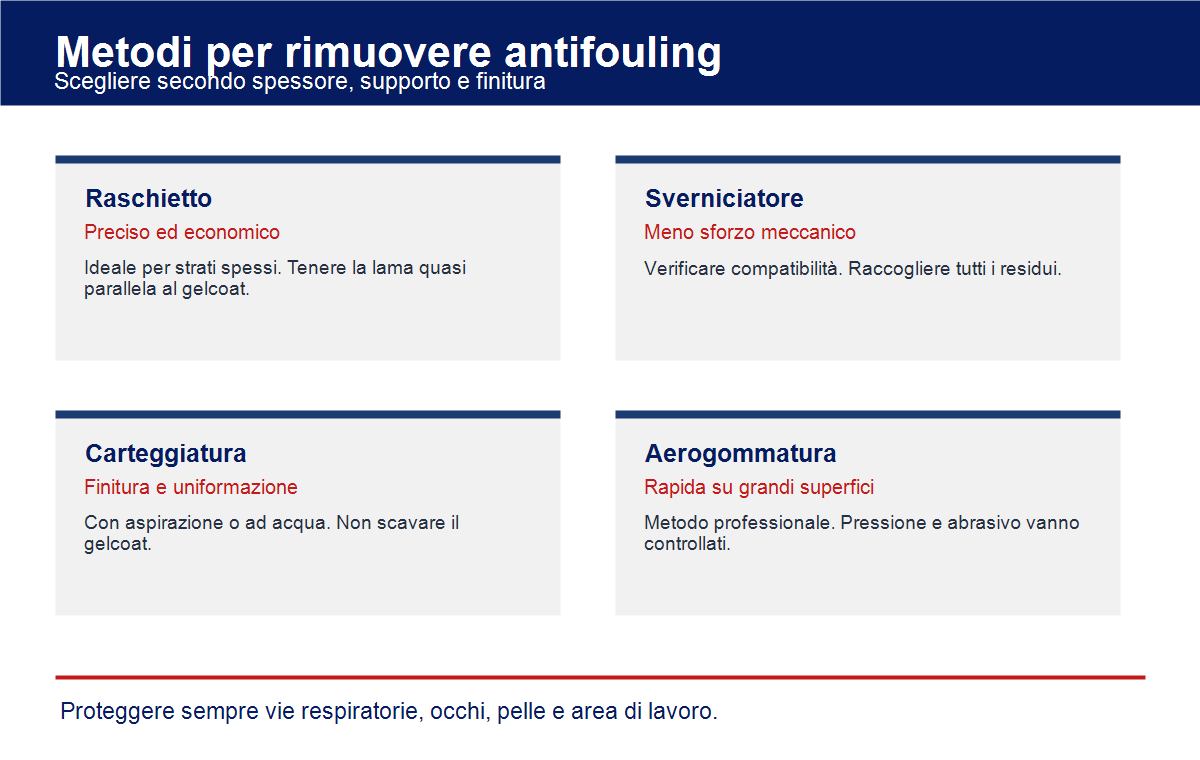 Metodi per rimuovere antifouling
Scegliere secondo spessore, supporto e finitura

Raschietto
Preciso ed economico
Ideale per strati spessi. Tenere la lama quasi parallela al gelcoat.

Sverniciatore
Meno sforzo meccanico
Verificare compatibilità. Raccogliere tutti i residui.

Carteggiatura
Finitura e uniformazione
Con aspirazione o ad acqua. Non scavare il gelcoat.

Aerogommatura
Rapida su grandi superfici
Metodo professionale. Pressione e abrasivo vanno controllati.

Proteggere sempre vie respiratorie, occhi, pelle e area di lavoro.